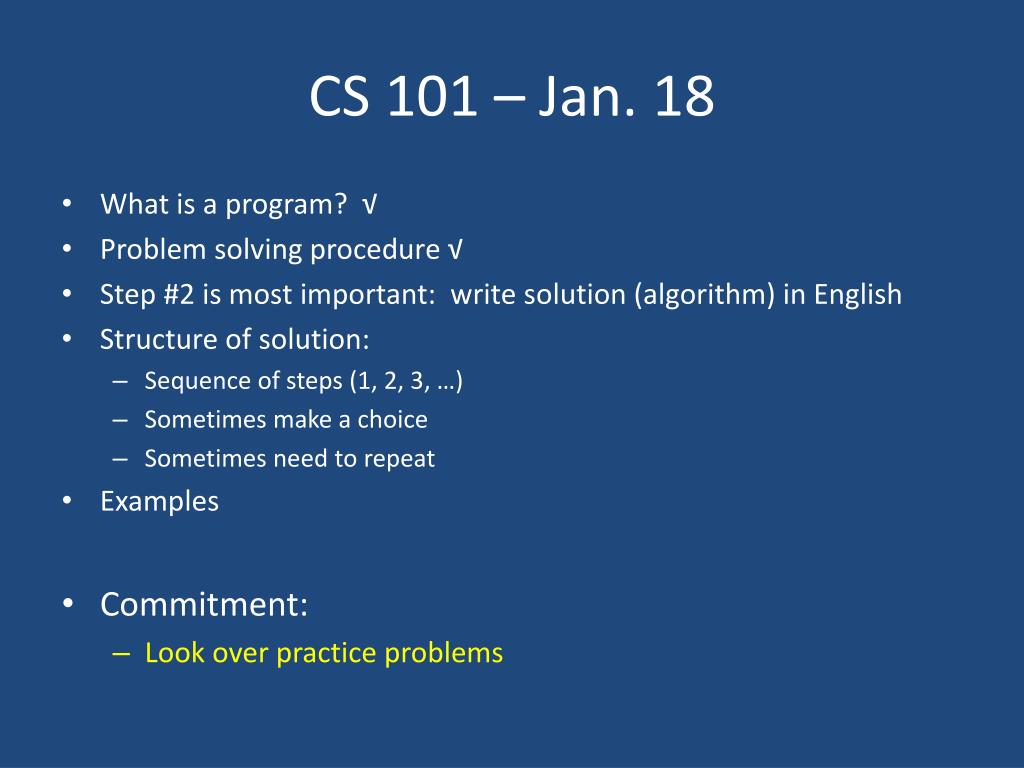 CS 101 – Jan. 18

• What is a program? √
• Problem solving procedure √
• Step #2 is most important: write solution (algorithm) in English
• Structure of solution:
– Sequence of steps (1, 2, 3, …)
– Sometimes make a choice
– Sometimes need to repeat
• Examples

• Commitment:
– Look over practice problems